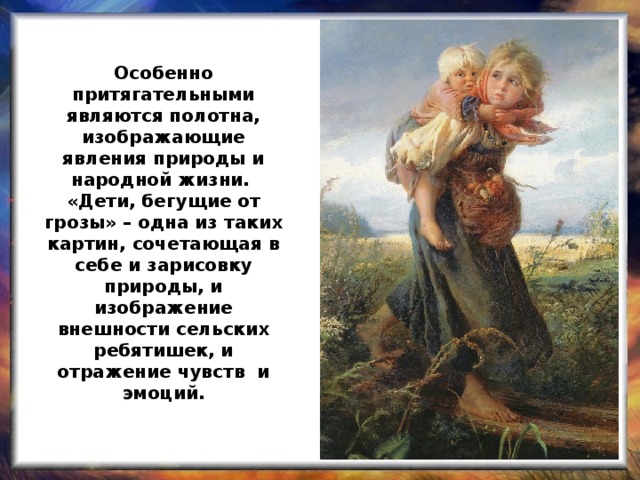 Особенно притягательными являются полотна, изображающие явления природы и народной жизни. «Дети, бегущие от грозы» – одна из таких картин, сочетающая в себе и зарисовку природы, и изображение внешности сельских ребятишек, и отражение чувств и эмоций.